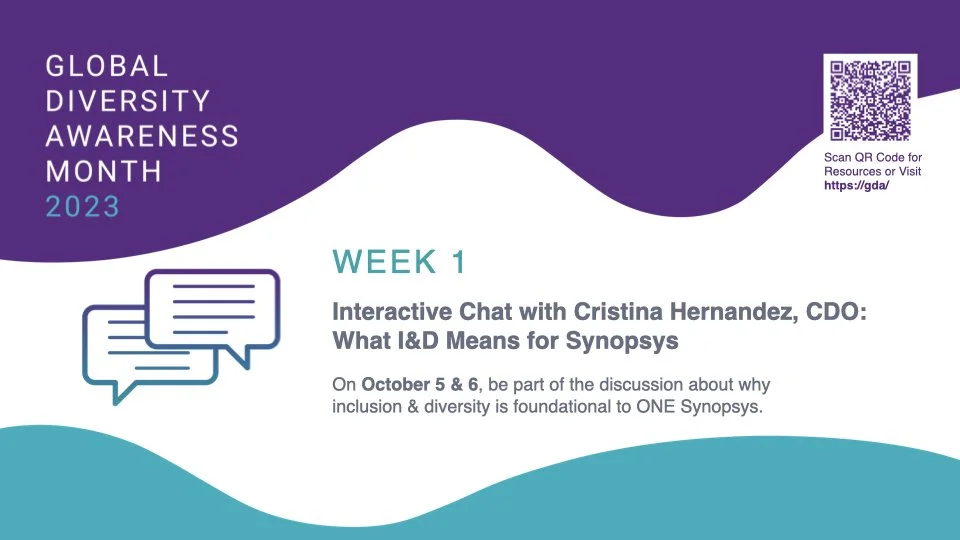 GLOBAL DIVERSITY AWARENESS MONTH 2023

Scan QR Code for Resources or Visit https://gda/

WEEK 1

Interactive Chat with Cristina Hernandez, CDO: What I&D Means for Synopsys

On October 5 & 6, be part of the discussion about why inclusion & diversity is foundational to ONE Synopsys.